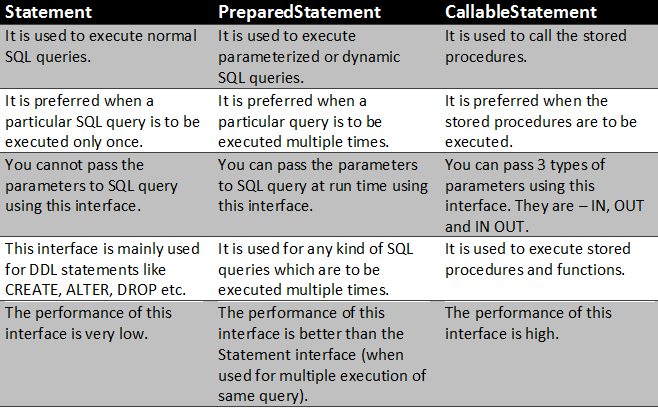 | Statement | PreparedStatement | CallableStatement |
|---|---|---|
| It is used to execute normal SQL queries. | It is used to execute parameterized or dynamic SQL queries. | It is used to call the stored procedures. |
| It is preferred when a particular SQL query is to be executed only once. | It is preferred when a particular query is to be executed multiple times. | It is preferred when the stored procedures are to be executed. |
| You cannot pass the parameters to SQL query using this interface. | You can pass the parameters to SQL query at run time using this interface. | You can pass 3 types of parameters using this interface. They are – IN, OUT and IN OUT. |
| This interface is mainly used for DDL statements like CREATE, ALTER, DROP etc. | It is used for any kind of SQL queries which are to be executed multiple times. | It is used to execute stored procedures and functions. |
| The performance of this interface is very low. | The performance of this interface is better than the Statement interface (when used for multiple execution of same query). | The performance of this interface is high. |